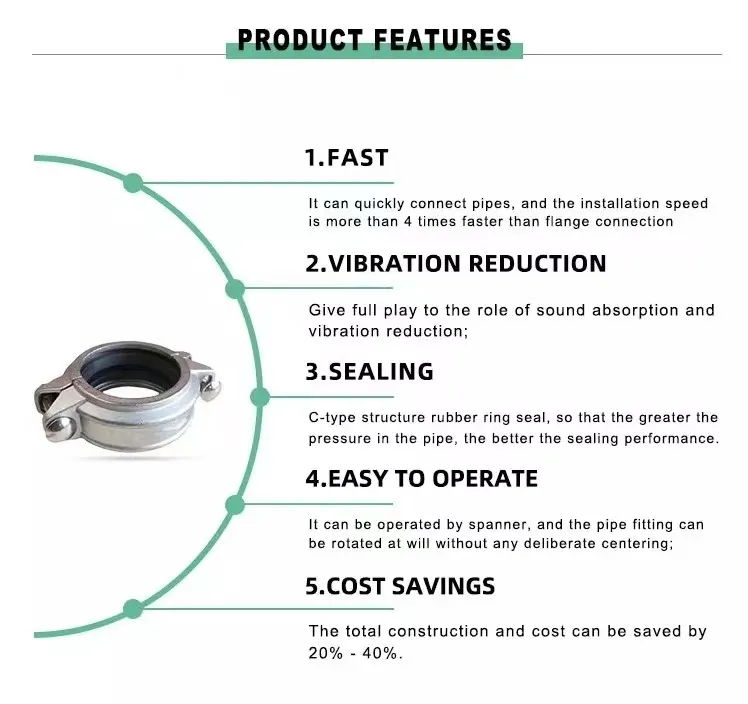 PRODUCT FEATURES

1.FAST

It can quickly connect pipes, and the installation speed is more than 4 times faster than flange connection

2.VIBRATION REDUCTION

Give full play to the role of sound absorption and vibration reduction;

3.SEALING

C-type structure rubber ring seal, so that the greater the pressure in the pipe, the better the sealing performance.

4.EASY TO OPERATE

It can be operated by spanner, and the pipe fitting can be rotated at will without any deliberate centering;

5.COST SAVINGS

The total construction and cost can be saved by 20% - 40%.